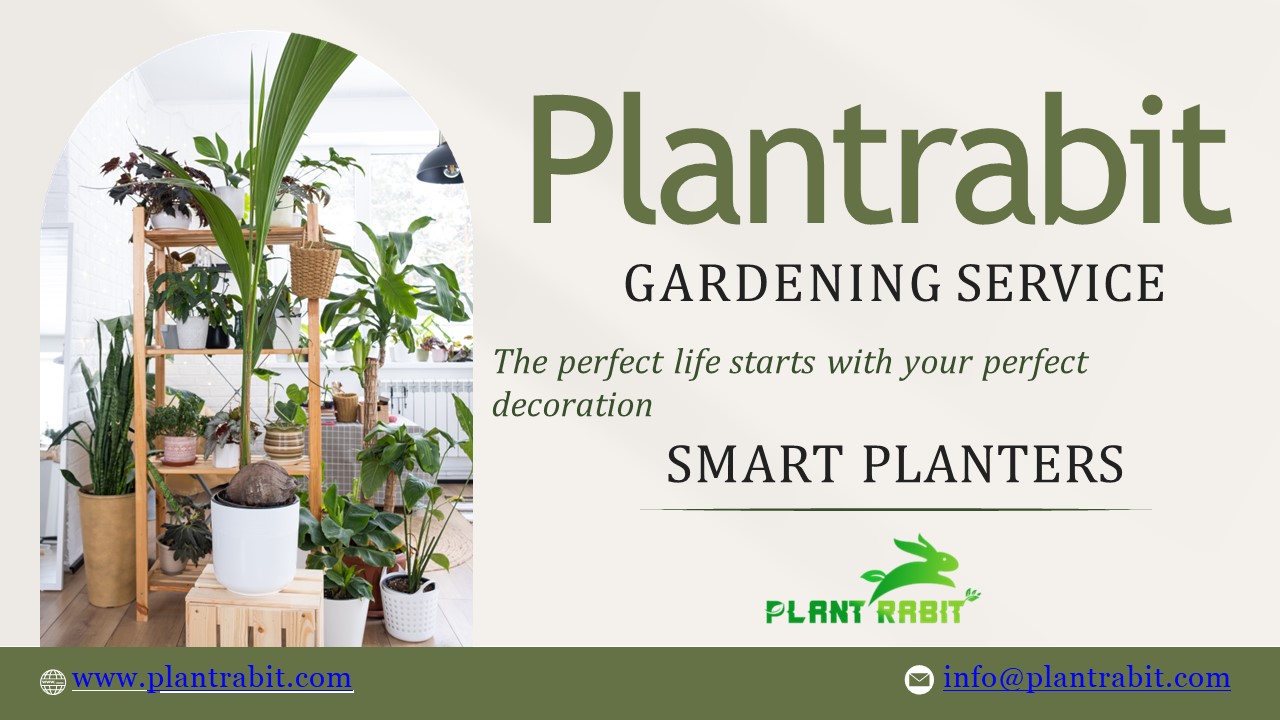 Plantrabit

GARDENING SERVICE

The perfect life starts with your perfect decoration

SMART PLANTERS

PLANT RABIT

www.plantrabit.com

info@plantrabit.com